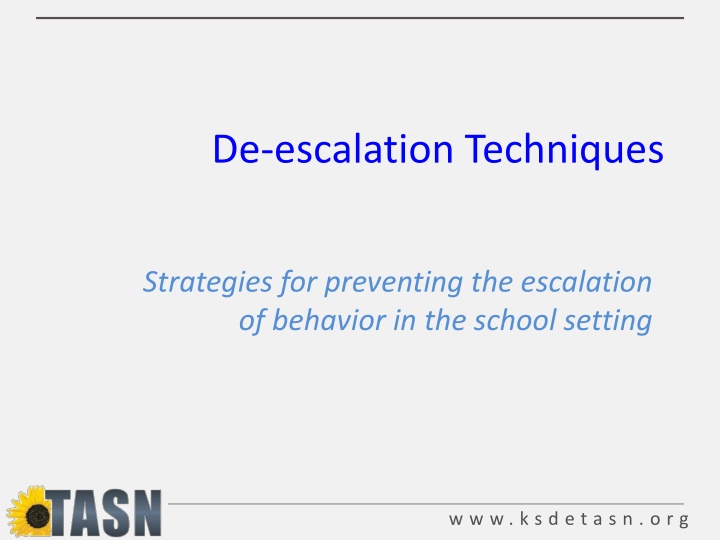 De-escalation Techniques

Strategies for preventing the escalation of behavior in the school setting

TASN

www.ksdetasn.org